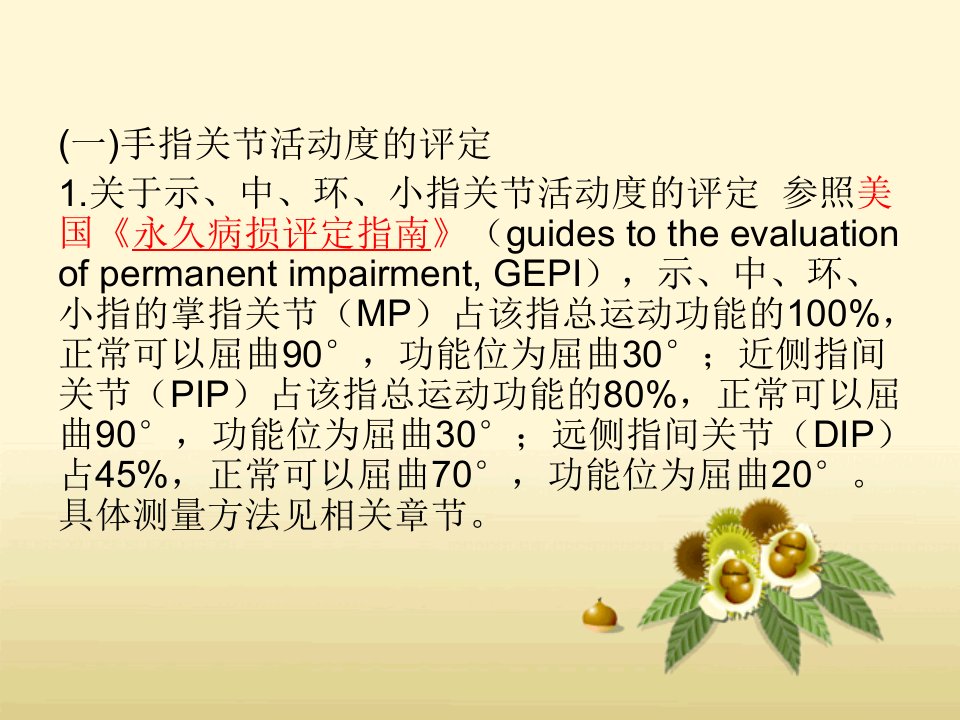 (一)手指关节活动度的评定

1.关于示、中、环、小指关节活动度的评定 参照美国《永久病损评定指南》（guides to the evaluation of permanent impairment, GEPI），示、中、环、小指的掌指关节（MP）占该指总运动功能的100%，正常可以屈曲90°，功能位为屈曲30°；近侧指间关节（PIP）占该指总运动功能的80%，正常可以屈曲90°，功能位为屈曲30°；远侧指间关节（DIP）占45%，正常可以屈曲70°，功能位为屈曲20°。具体测量方法见相关章节。